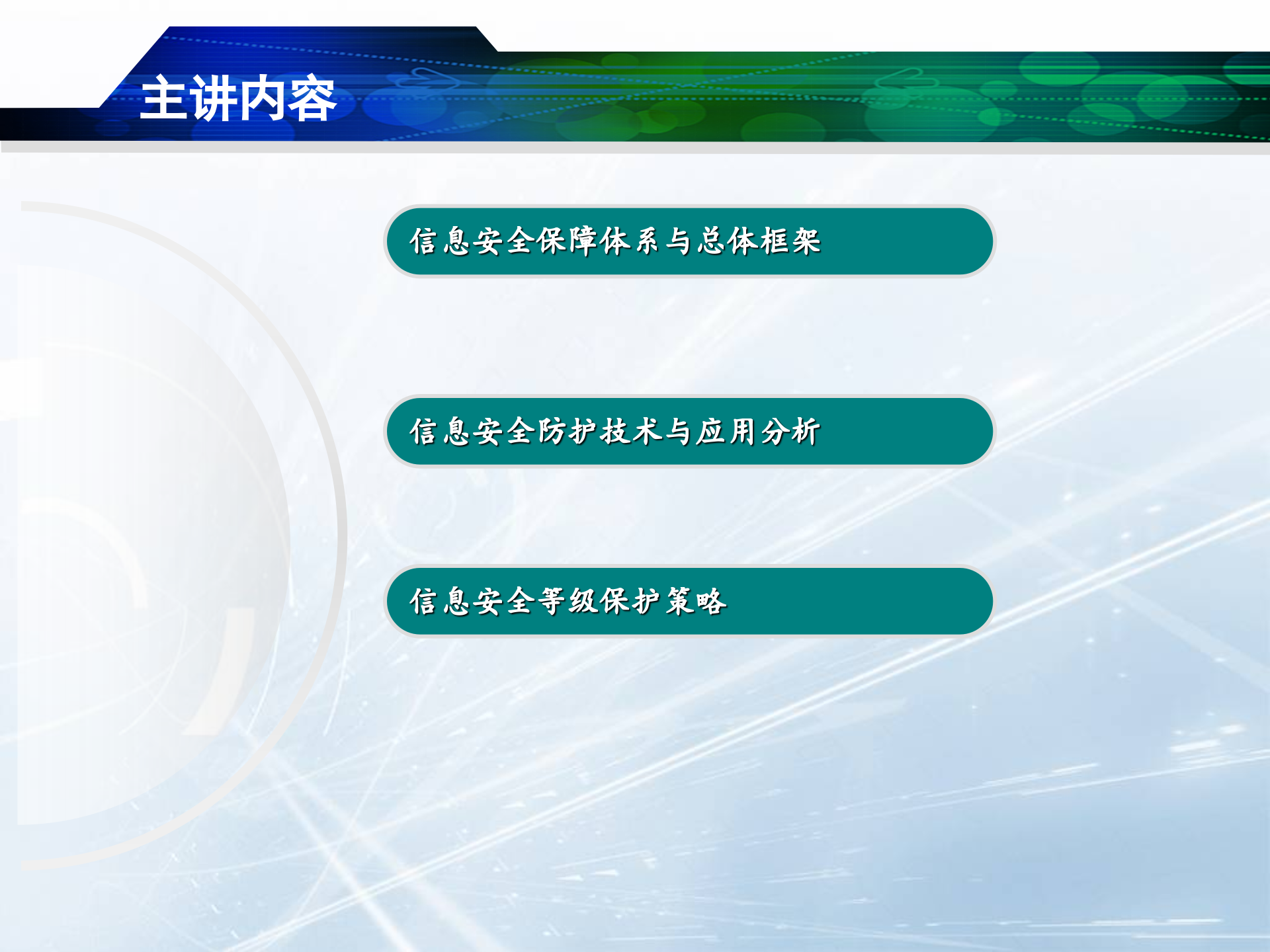 主讲内容

信息安全保障体系与总体框架

信息安全防护技术与应用分析

信息安全等级保护策略